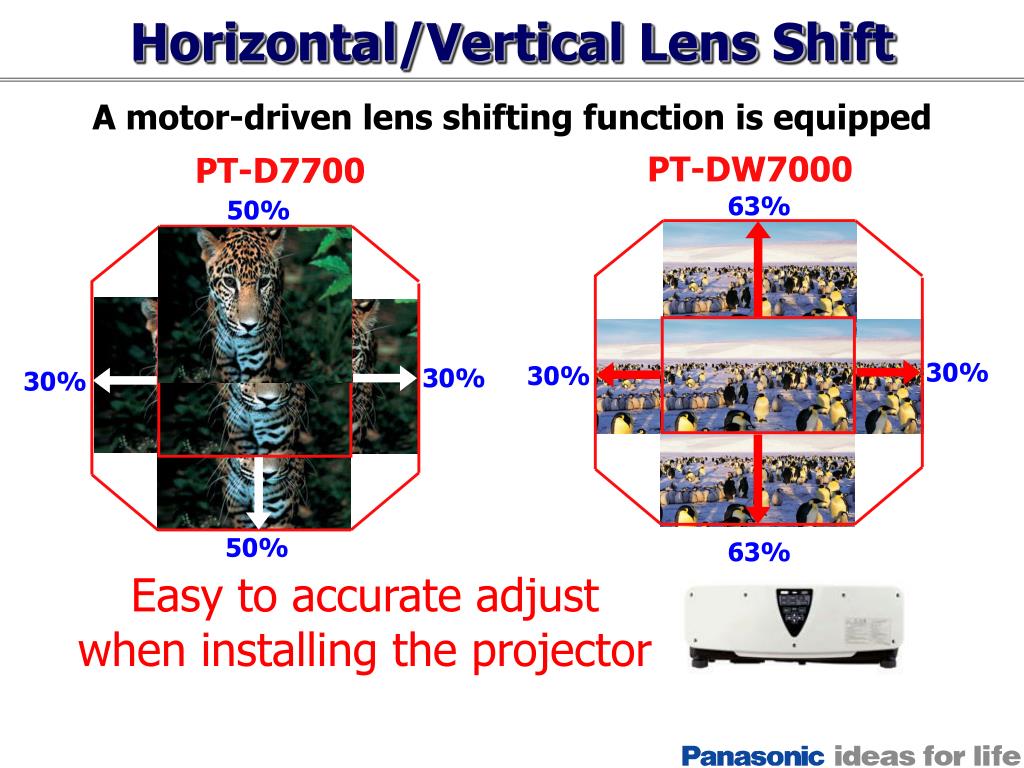 Horizontal/Vertical Lens Shift

A motor-driven lens shifting function is equipped

PT-D7700

50%

30%

30%

50%

PT-DW7000

63%

30%

30%

63%

Easy to accurate adjust when installing the projector

Panasonic ideas for life